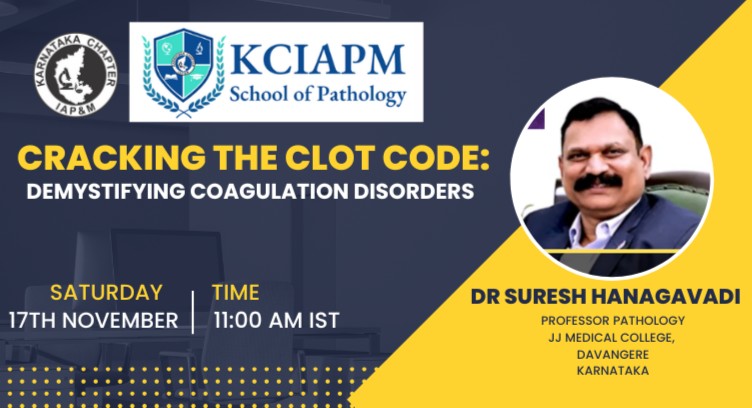 KARNATAKA CHAPTER
IAP&M

KCIAPM
School of Pathology

CRACKING THE CLOT CODE:
DEMYSTIFYING COAGULATION DISORDERS

SATURDAY
17TH NOVEMBER

TIME
11:00 AM IST

DR SURESH HANAGAVADI
PROFESSOR PATHOLOGY
JJ MEDICAL COLLEGE,
DAVANGERE
KARNATAKA